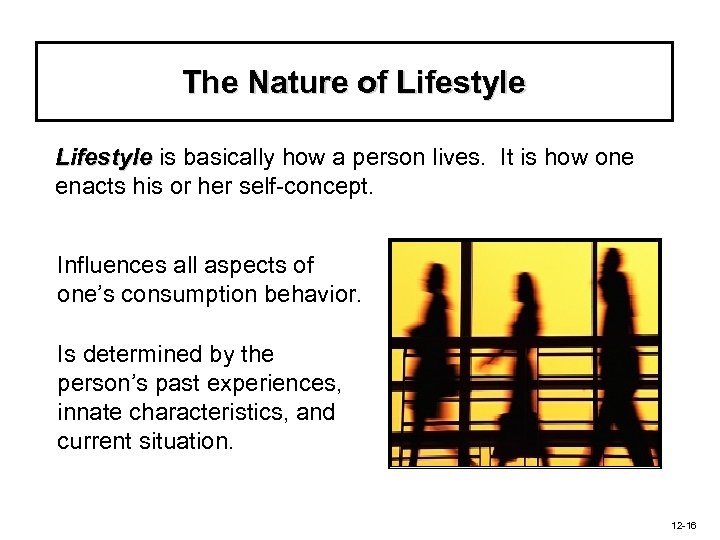 The Nature of Lifestyle

Lifestyle is basically how a person lives. It is how one enacts his or her self-concept.

Influences all aspects of one's consumption behavior.

Is determined by the person's past experiences, innate characteristics, and current situation.

12-16